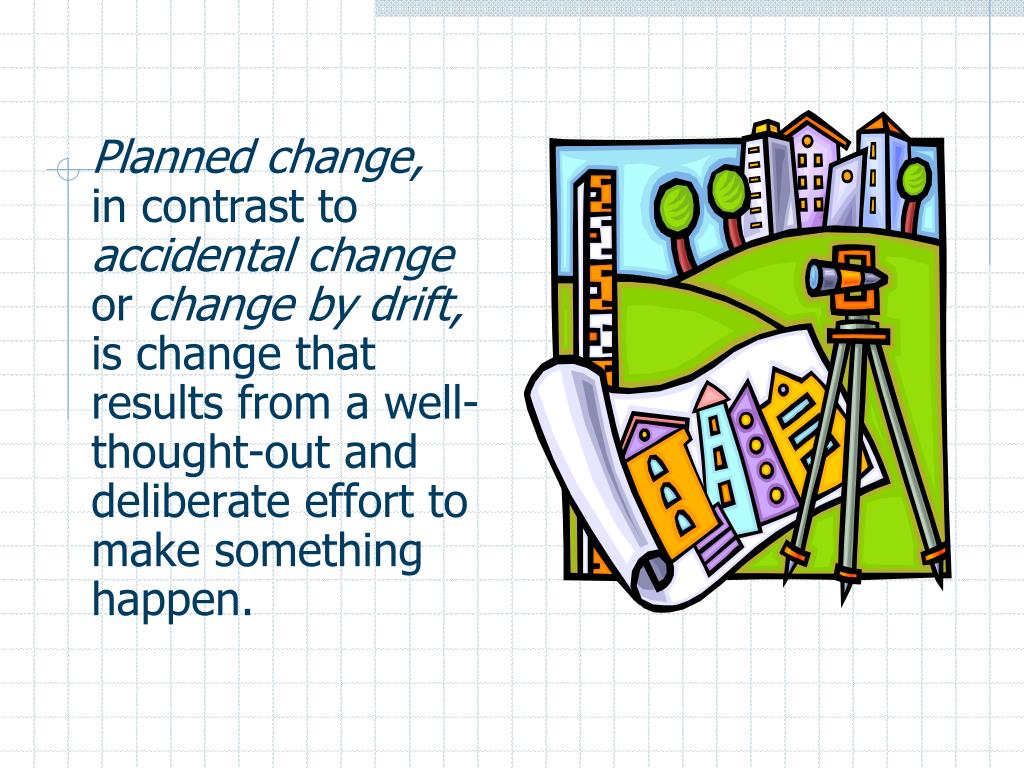 Planned change, in contrast to accidental change or change by drift, is change that results from a well-thought-out and deliberate effort to make something happen.